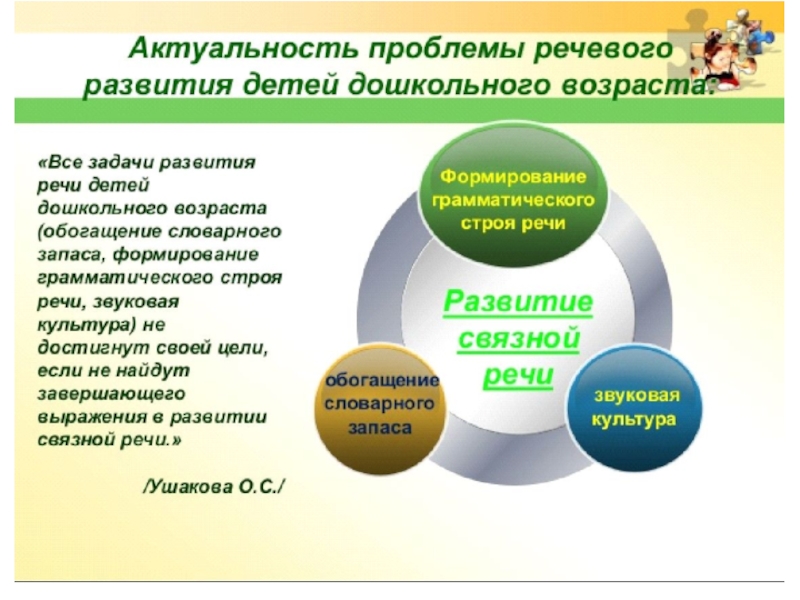 Актуальность проблемы речевого развития детей дошкольного возраста:

«Все задачи развития речи детей дошкольного возраста (обогащение словарного запаса, формирование грамматического строя речи, звуковая культура) не достигнут своей цели, если не найдут завершающего выражения в развитии связной речи.»

/Ушакова О.С./

Формирование грамматического строя речи

Развитие связной речи

обогащение словарного запаса

звуковая культура